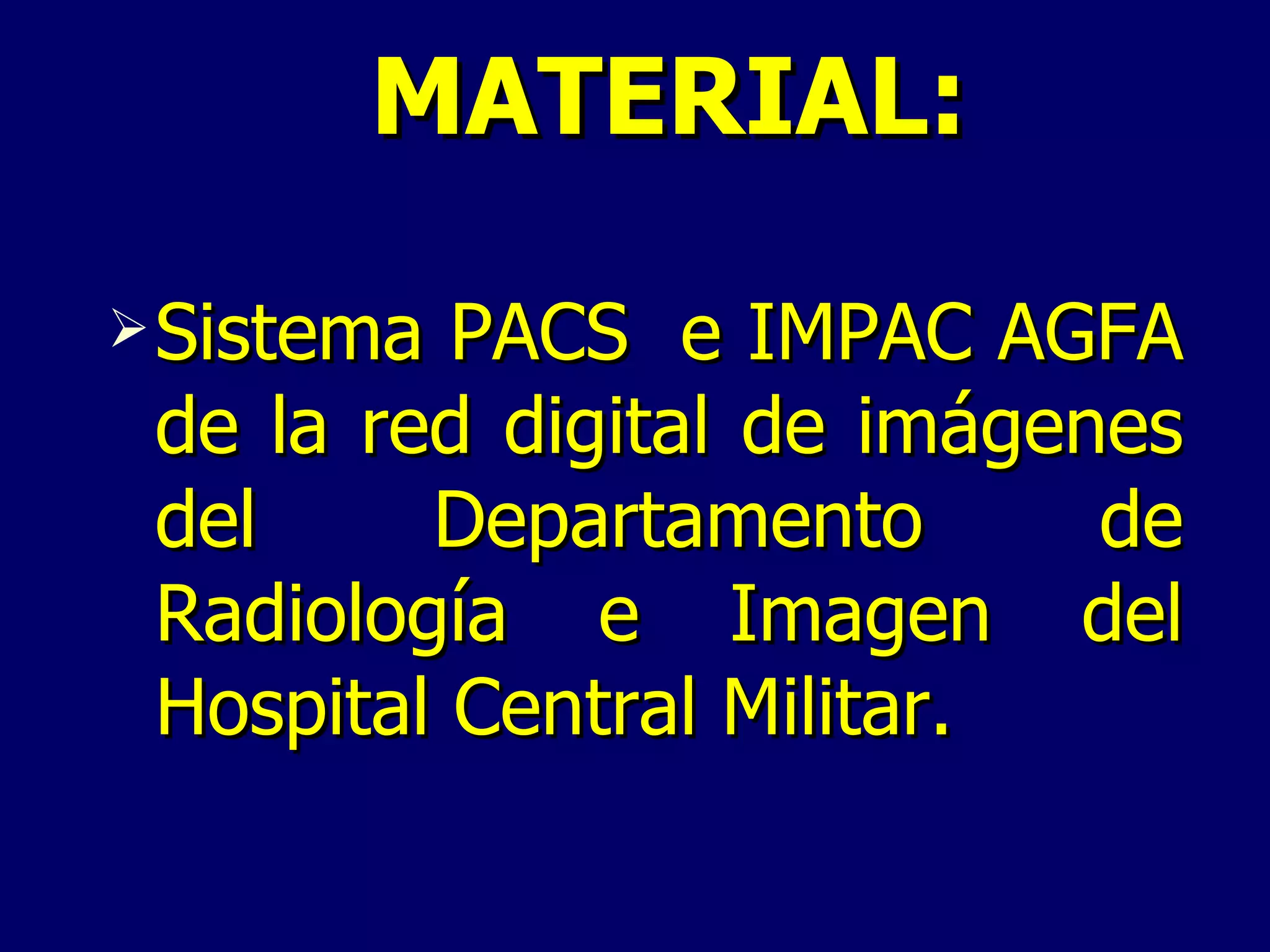 MATERIAL:

➢ Sistema PACS e IMPAC AGFA de la red digital de imágenes del Departamento de Radiología e Imagen del Hospital Central Militar.